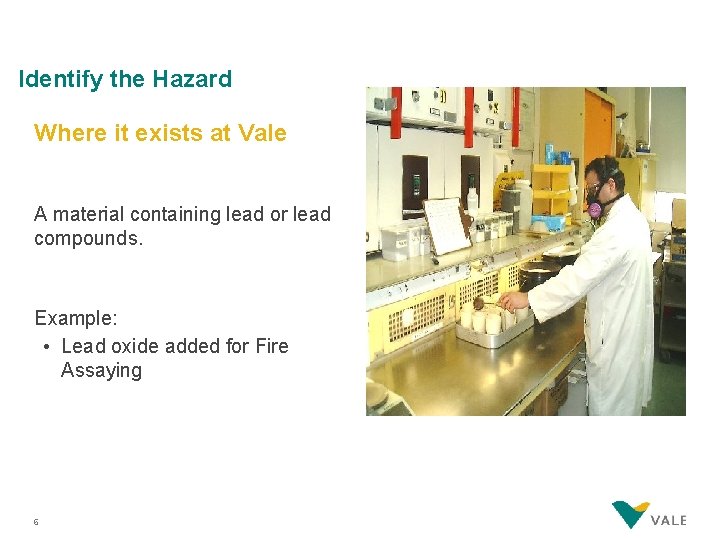 Identify the Hazard

Where it exists at Vale

A material containing lead or lead compounds.

Example:
• Lead oxide added for Fire Assaying

6

VALE